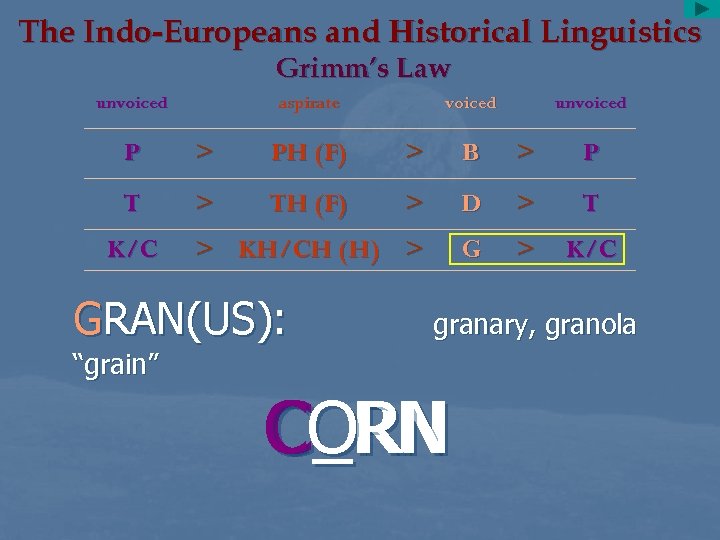 The Indo-Europeans and Historical Linguistics
Grimm's Law

| unvoiced | | aspirate | | voiced | | unvoiced |
|---|---|---|---|---|---|---|
| P | > | PH (F) | > | B | > | P |
| T | > | TH (F) | > | D | > | T |
| K/C | > | KH/CH (H) | > | G | > | K/C |

GRAN(US): granary, granola
"grain"

CORN